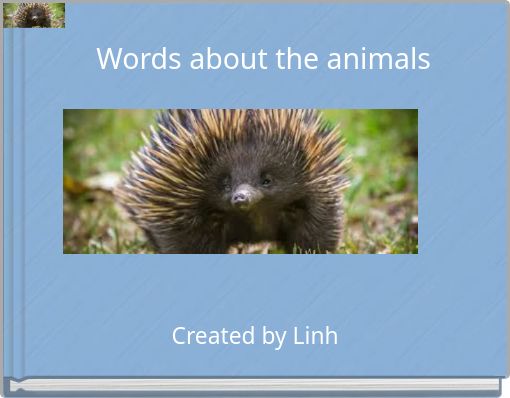 Words about the animals

Created by Linh